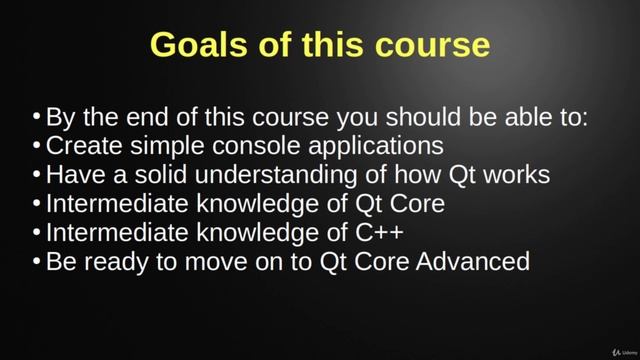 Goals of this course

• By the end of this course you should be able to:
• Create simple console applications
• Have a solid understanding of how Qt works
• Intermediate knowledge of Qt Core
• Intermediate knowledge of C++
• Be ready to move on to Qt Core Advanced

Udemy